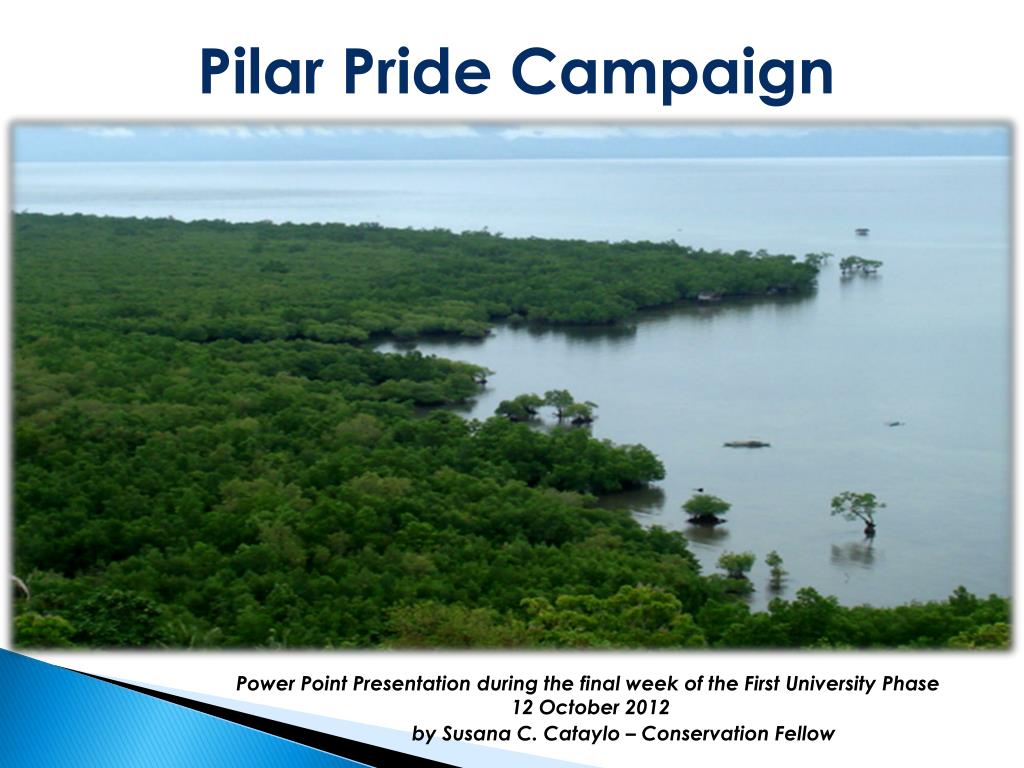 Pilar Pride Campaign

Power Point Presentation during the final week of the First University Phase
12 October 2012
by Susana C. Cataylo – Conservation Fellow